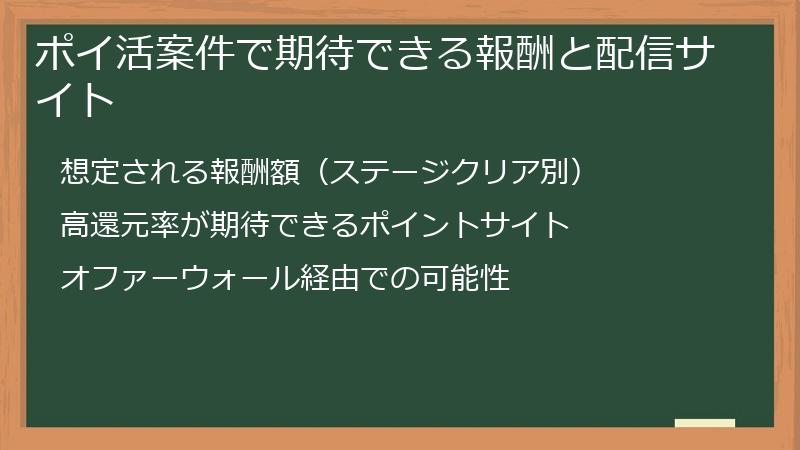 ポイ活案件で期待できる報酬と配信サイト

想定される報酬額（ステージクリア別）

高還元率が期待できるポイントサイト

オファーウォール経由での可能性